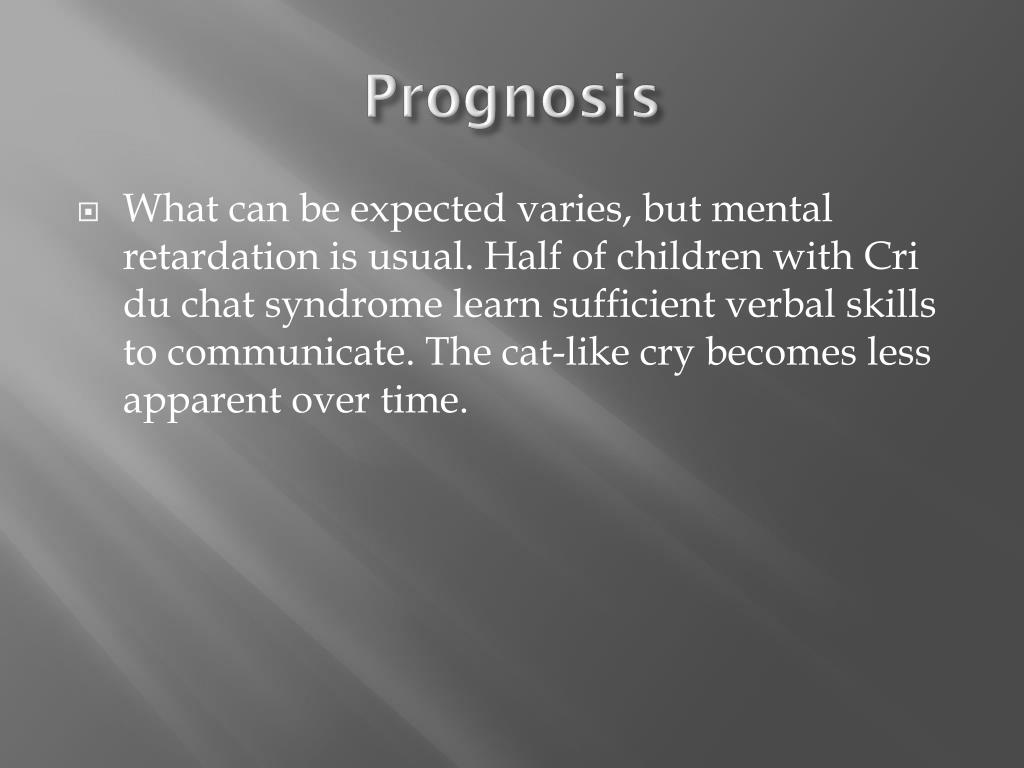 Prognosis

What can be expected varies, but mental retardation is usual. Half of children with Cri du chat syndrome learn sufficient verbal skills to communicate. The cat-like cry becomes less apparent over time.